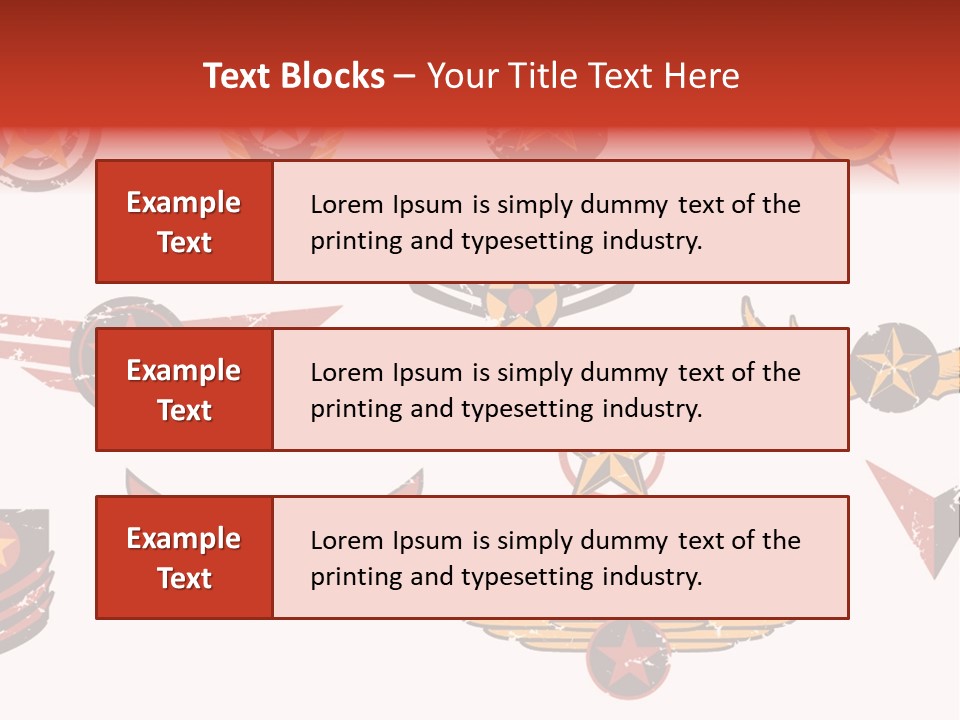 Text Blocks – Your Title Text Here

Example Text

Lorem Ipsum is simply dummy text of the printing and typesetting industry.

Example Text

Lorem Ipsum is simply dummy text of the printing and typesetting industry.

Example Text

Lorem Ipsum is simply dummy text of the printing and typesetting industry.